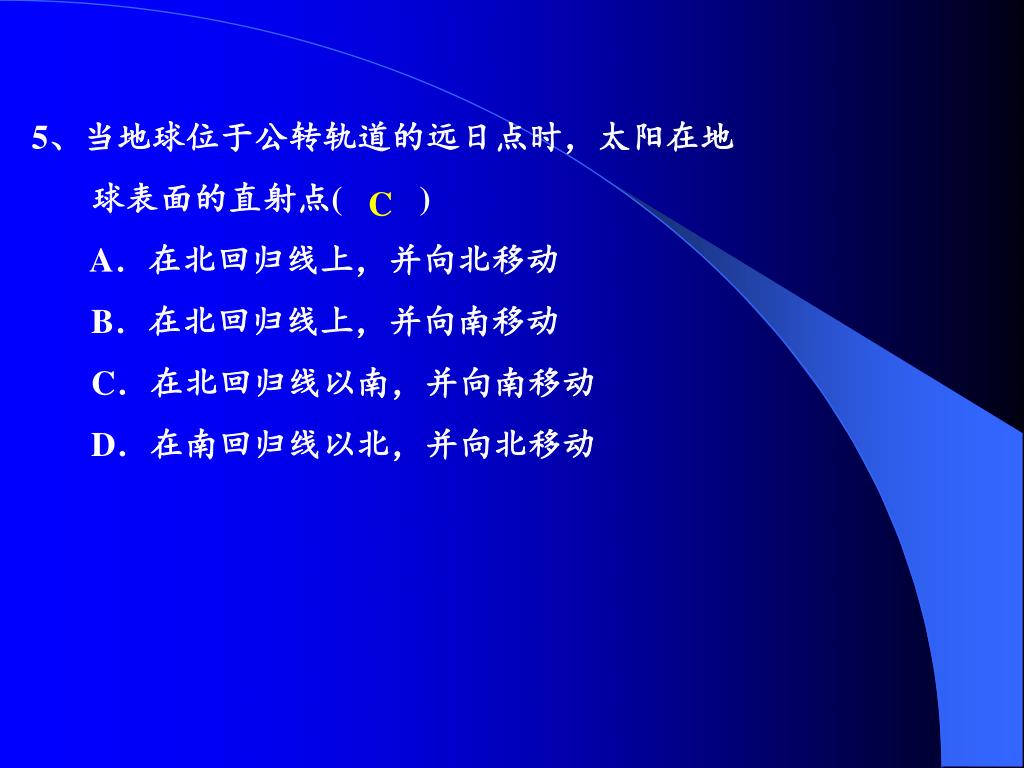 5、当地球位于公转轨道的远日点时，太阳在地球表面的直射点(　C　)

A．在北回归线上，并向北移动

B．在北回归线上，并向南移动

C．在北回归线以南，并向南移动

D．在南回归线以北，并向北移动